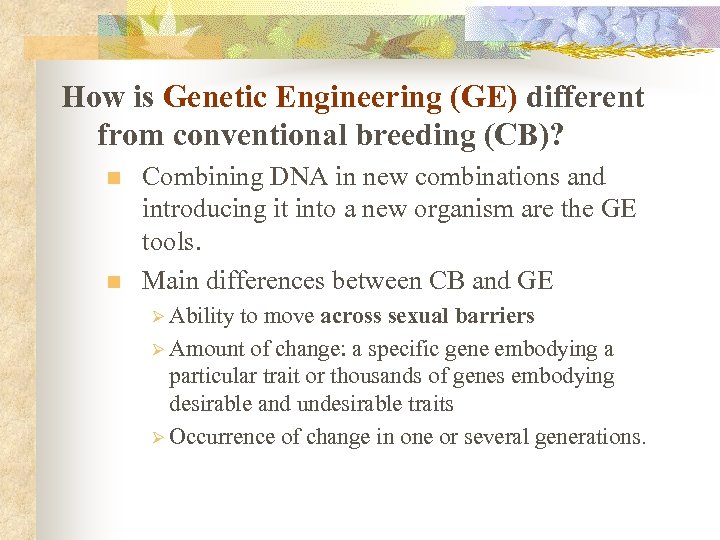 How is Genetic Engineering (GE) different from conventional breeding (CB)?

Combining DNA in new combinations and introducing it into a new organism are the GE tools.

Main differences between CB and GE

Ability to move across sexual barriers

Amount of change: a specific gene embodying a particular trait or thousands of genes embodying desirable and undesirable traits

Occurrence of change in one or several generations.